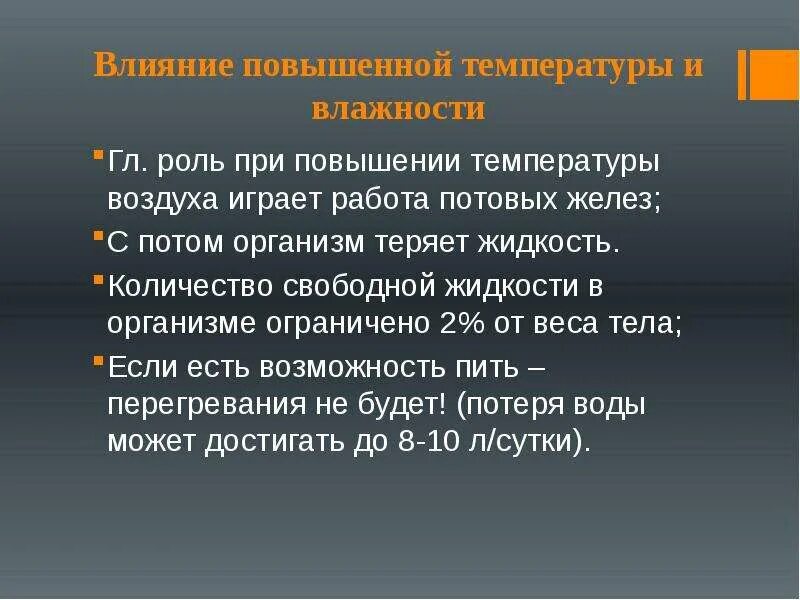 Влияние повышенной температуры и влажности

Гл. роль при повышении температуры воздуха играет работа потовых желез;

С потом организм теряет жидкость.

Количество свободной жидкости в организме ограничено 2% от веса тела;

Если есть возможность пить – перегревания не будет! (потеря воды может достигать до 8-10 л/сутки).